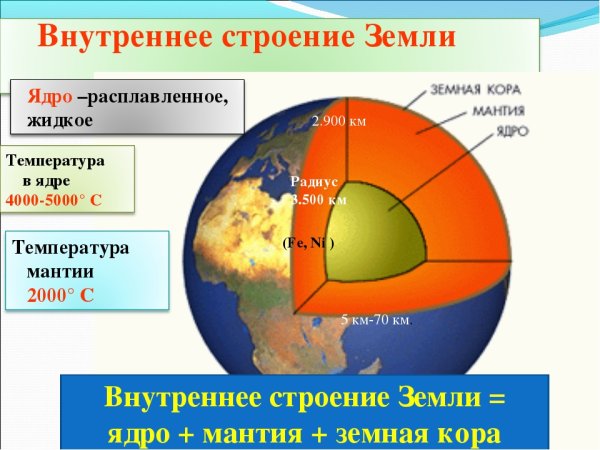 Внутреннее строение Земли

Ядро –расплавленное, жидкое

Температура в ядре 4000-5000° С

Температура мантии 2000° С

ЗЕМНАЯ КОРА
МАНТИЯ
ЯДРО

2.900 км

Радиус 3.500 км

(Fe, Ni )

5 км-70 км.

Внутреннее строение Земли = ядро + мантия + земная кора